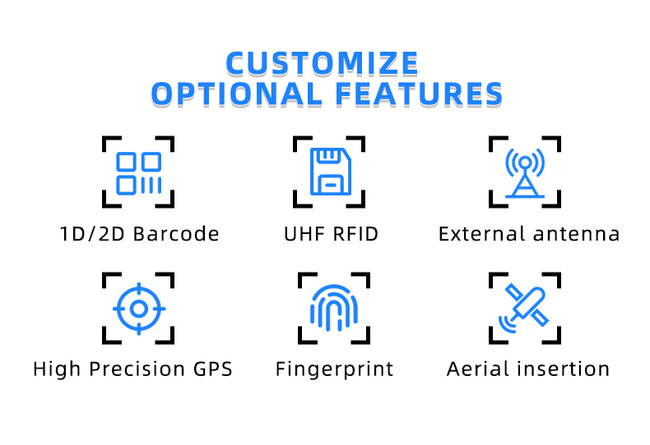 CUSTOMIZE
OPTIONAL FEATURES

1D/2D Barcode

UHF RFID

External antenna

High Precision GPS

Fingerprint

Aerial insertion